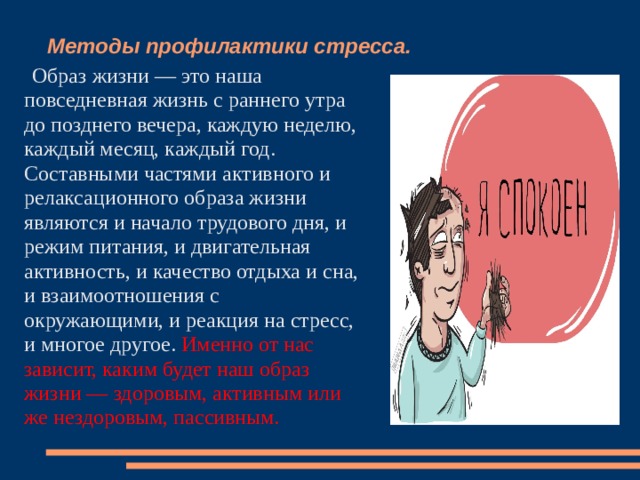 Методы профилактики стресса.

Образ жизни — это наша повседневная жизнь с раннего утра до позднего вечера, каждую неделю, каждый месяц, каждый год. Составными частями активного и релаксационного образа жизни являются и начало трудового дня, и режим питания, и двигательная активность, и качество отдыха и сна, и взаимоотношения с окружающими, и реакция на стресс, и многое другое. Именно от нас зависит, каким будет наш образ жизни — здоровым, активным или же нездоровым, пассивным.

Я СПОКОЕН